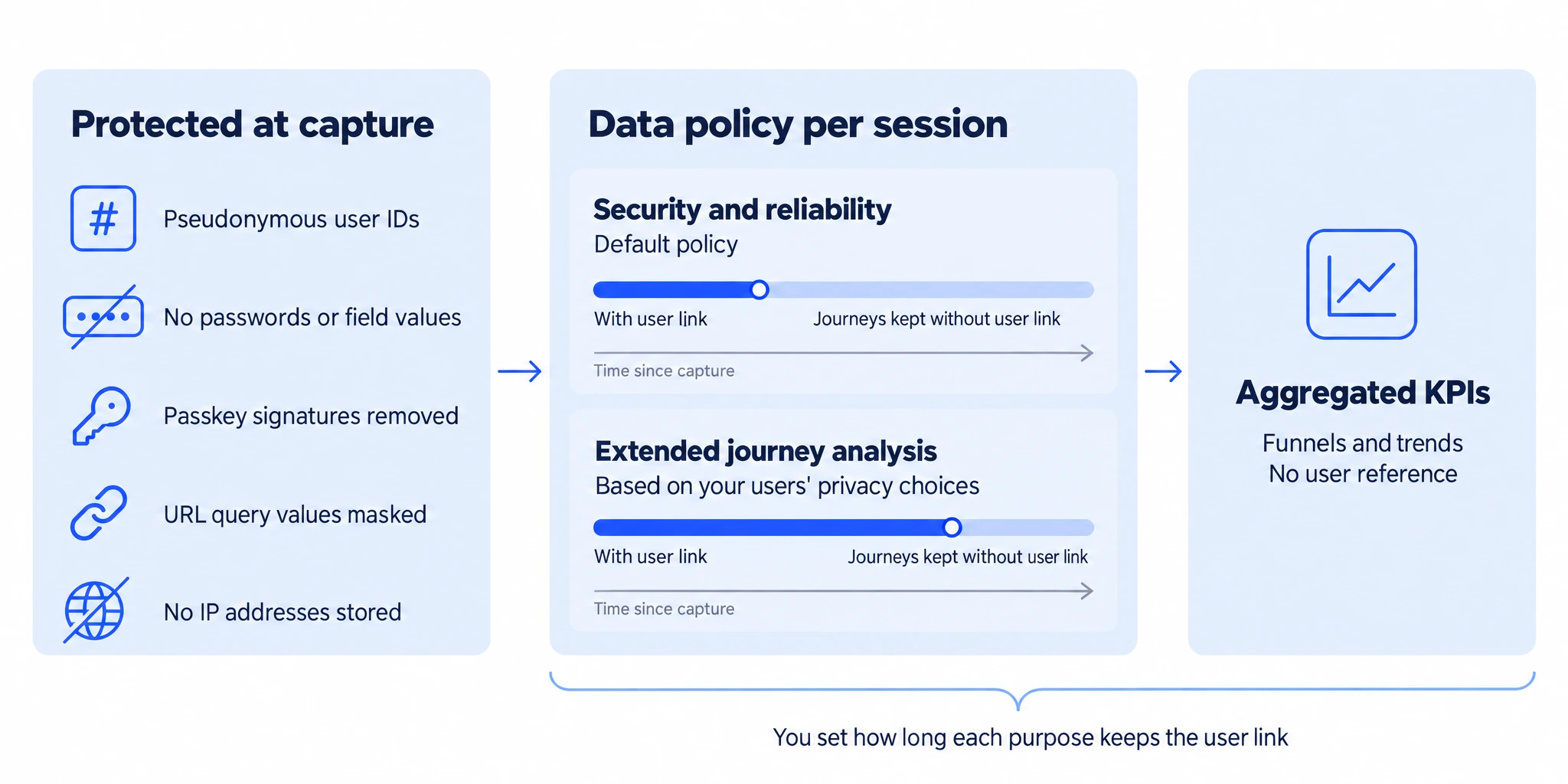 Protected at capture

#

Pseudonymous user IDs

No passwords or field values

Passkey signatures removed

URL query values masked

No IP addresses stored

Data policy per session

Security and reliability
Default policy

With user link

Journeys kept without user link

Time since capture

Extended journey analysis
Based on your users' privacy choices

With user link

Journeys kept without user link

Time since capture

Aggregated KPIs

Funnels and trends
No user reference

You set how long each purpose keeps the user link